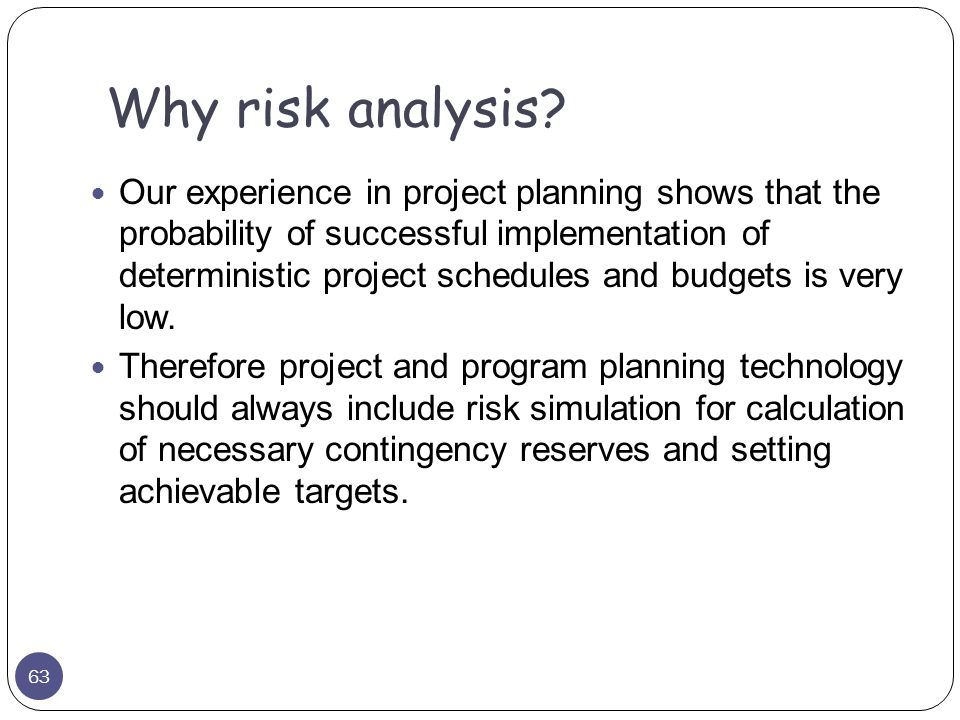 Why risk analysis?

• Our experience in project planning shows that the probability of successful implementation of deterministic project schedules and budgets is very low.

• Therefore project and program planning technology should always include risk simulation for calculation of necessary contingency reserves and setting achievable targets.

63